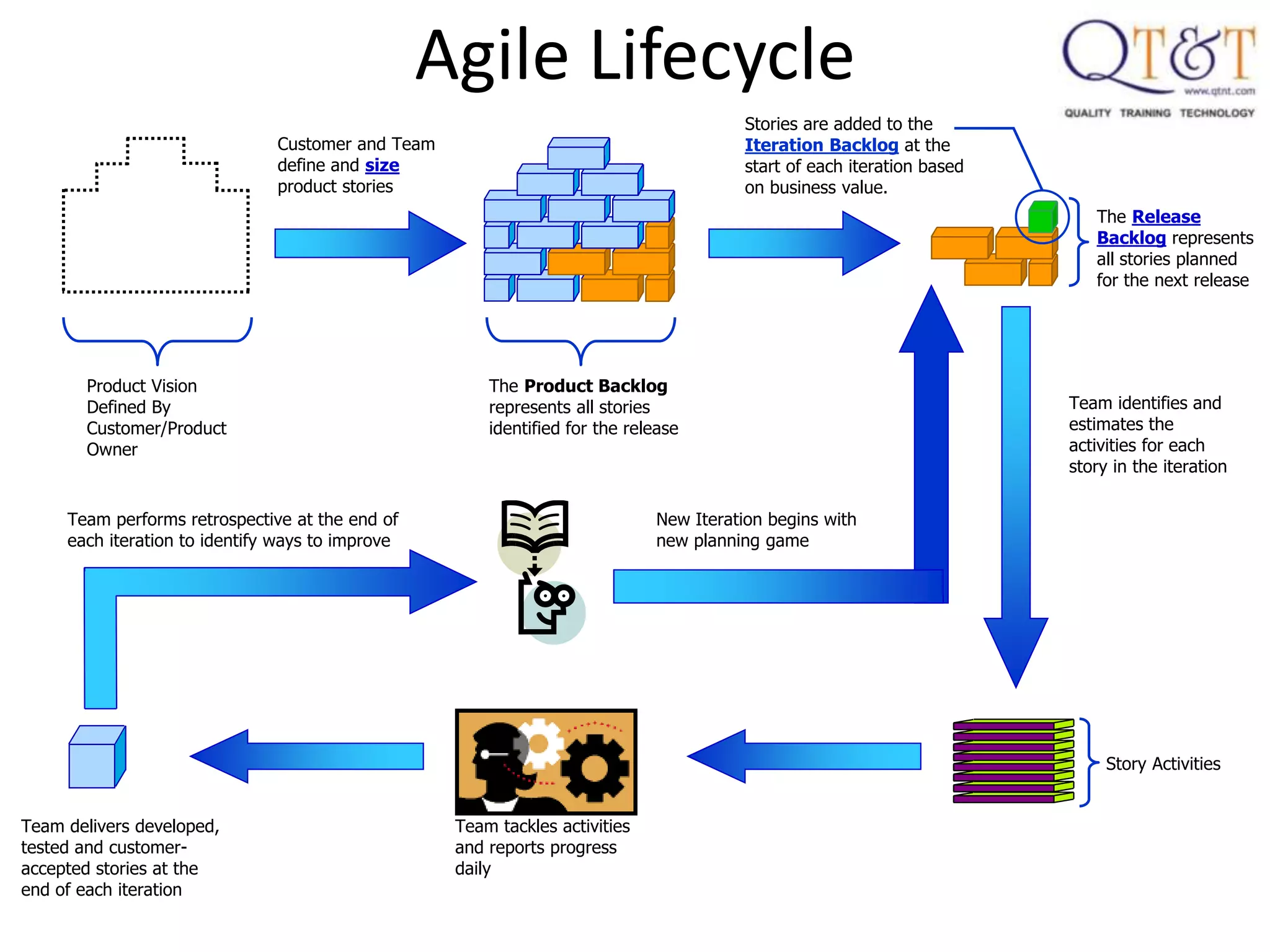 Agile Lifecycle

QT&T
www.qtnt.com
QUALITY TRAINING TECHNOLOGY

Customer and Team define and size product stories

Stories are added to the Iteration Backlog at the start of each iteration based on business value.

The Release Backlog represents all stories planned for the next release

Product Vision Defined By Customer/Product Owner

The Product Backlog represents all stories identified for the release

Team identifies and estimates the activities for each story in the iteration

Team performs retrospective at the end of each iteration to identify ways to improve

New Iteration begins with new planning game

Story Activities

Team delivers developed, tested and customer-accepted stories at the end of each iteration

Team tackles activities and reports progress daily